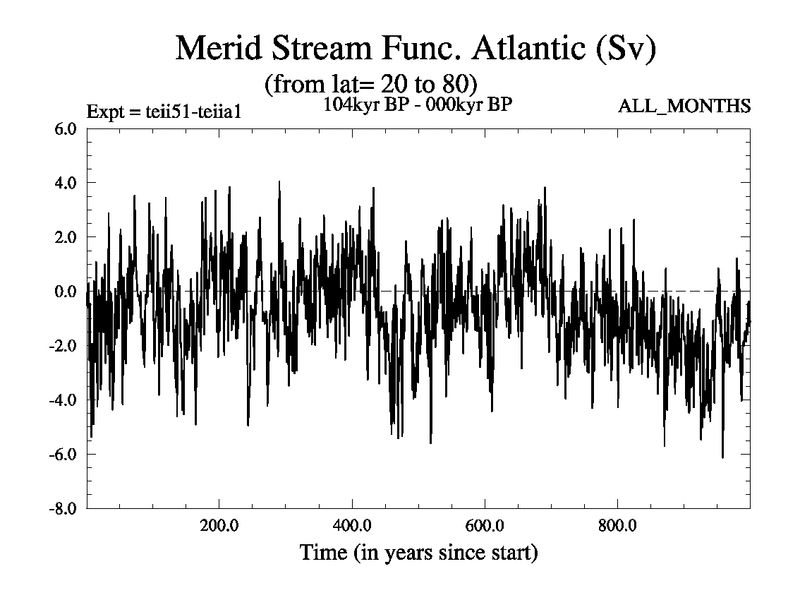 Merid Stream Func. Atlantic (Sv)
(from lat= 20 to 80)
Expt = teii51-teiia1
104kyr BP - 000kyr BP
ALL_MONTHS

6.0
4.0
2.0
0.0
-2.0
-4.0
-6.0
-8.0

200.0
400.0
600.0
800.0

Time (in years since start)